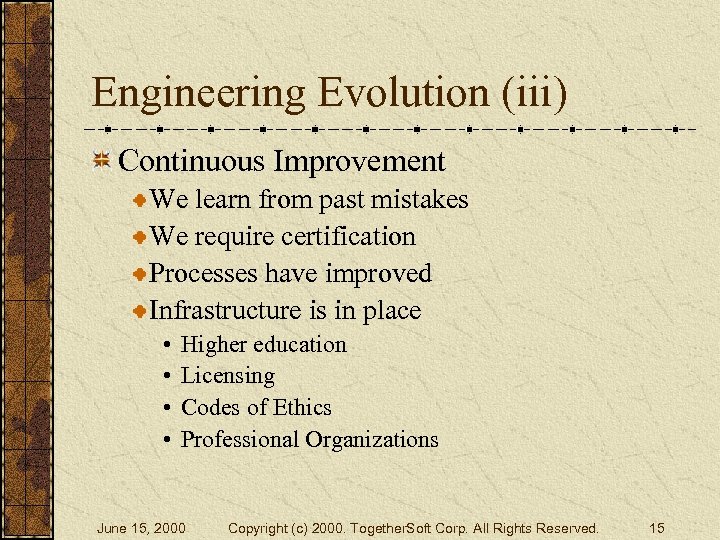 Engineering Evolution (iii)

Continuous Improvement

We learn from past mistakes

We require certification

Processes have improved

Infrastructure is in place

• Higher education
• Licensing
• Codes of Ethics
• Professional Organizations

June 15, 2000 Copyright (c) 2000. TogetherSoft Corp. All Rights Reserved. 15